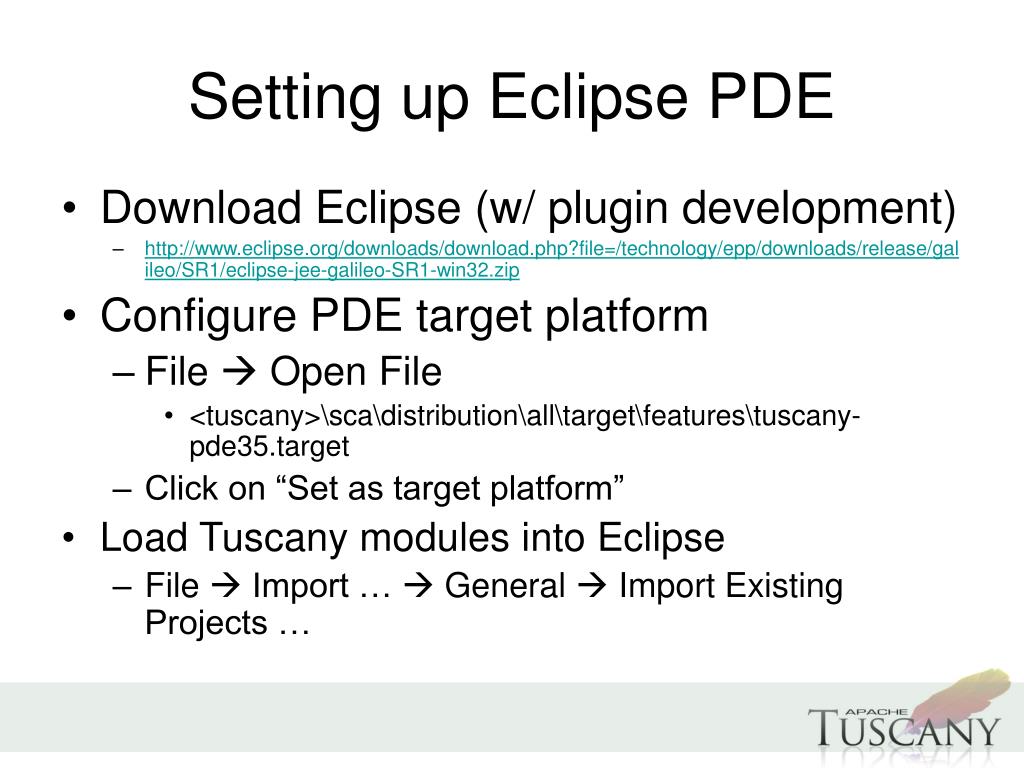 Setting up Eclipse PDE

• Download Eclipse (w/ plugin development)
  – http://www.eclipse.org/downloads/download.php?file=/technology/epp/downloads/release/galileo/SR1/eclipse-jee-galileo-SR1-win32.zip
• Configure PDE target platform
  – File → Open File
    • <tuscany>\sca\distribution\all\target\features\tuscany-pde35.target
  – Click on “Set as target platform”
• Load Tuscany modules into Eclipse
  – File → Import … → General → Import Existing Projects …

APACHE
TUSCANY